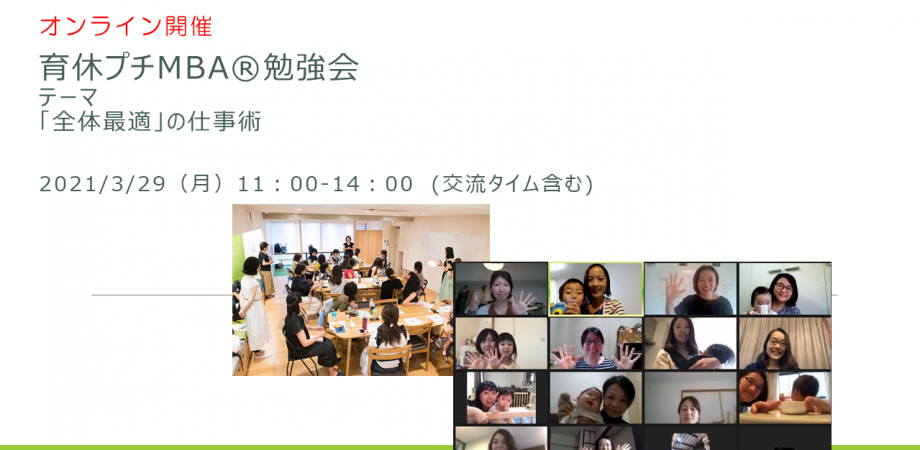 オンライン開催

育休プチMBA®勉強会
テーマ
「全体最適」の仕事術

2021/3/29（月）11：00-14：00（交流タイム含む）